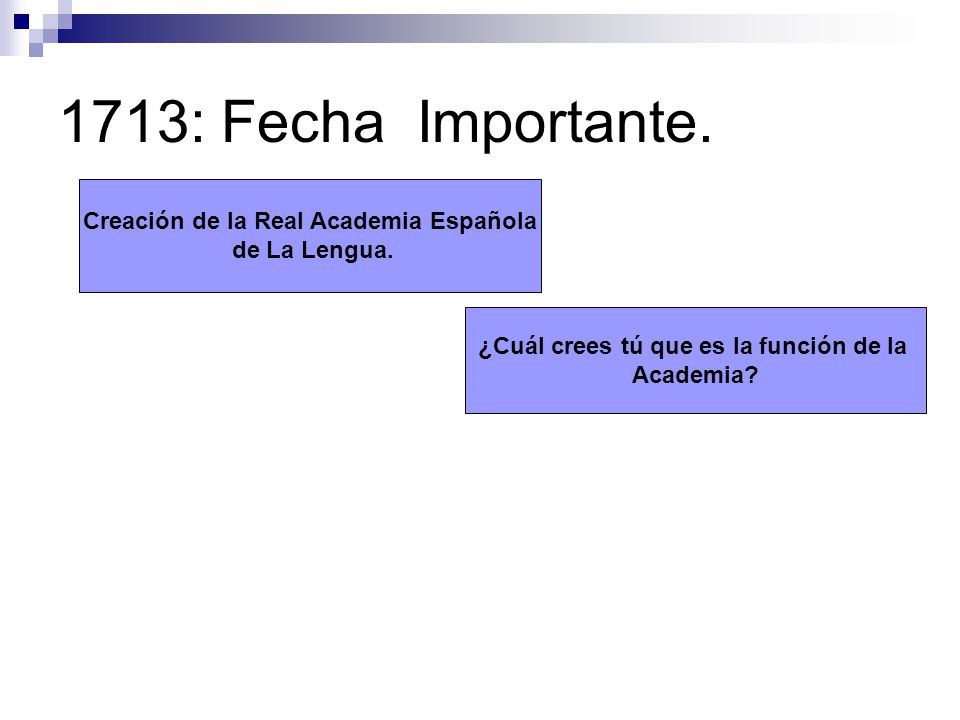 1713: Fecha Importante.

Creación de la Real Academia Española de La Lengua.

¿Cuál crees tú que es la función de la Academia?